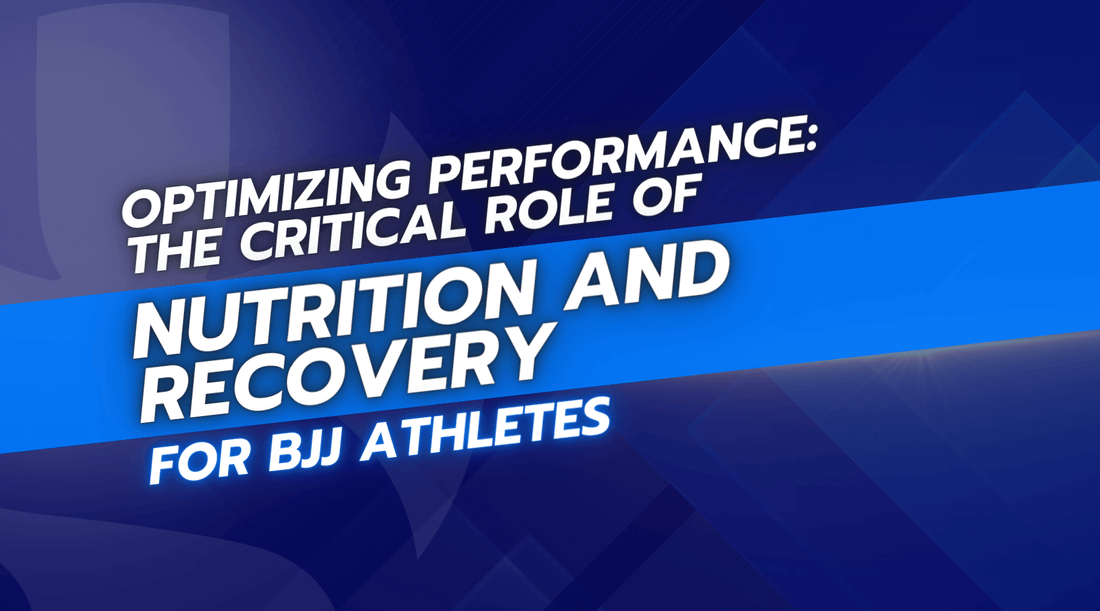 OPTIMIZING PERFORMANCE: THE CRITICAL ROLE OF

NUTRITION AND RECOVERY

FOR BJJ ATHLETES